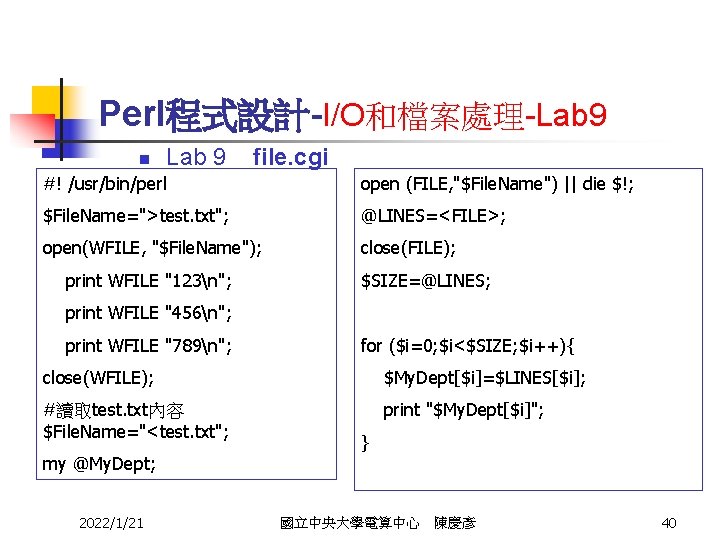 Perl程式設計-I/O和檔案處理-Lab9

Lab 9 file.cgi

#! /usr/bin/perl

$FileName=">test.txt";

open(WFILE, "$FileName");

print WFILE "123\n";

print WFILE "456\n";

print WFILE "789\n";

close(WFILE);

#讀取test.txt內容
$FileName="<test.txt";

my @MyDept;

open (FILE,"$FileName") || die $!;

@LINES=<FILE>;

close(FILE);

$SIZE=@LINES;

for ($i=0;$i<$SIZE;$i++){

$MyDept[$i]=$LINES[$i];

print "$MyDept[$i]";

}

2022/1/21

國立中央大學電算中心 陳慶彥

40